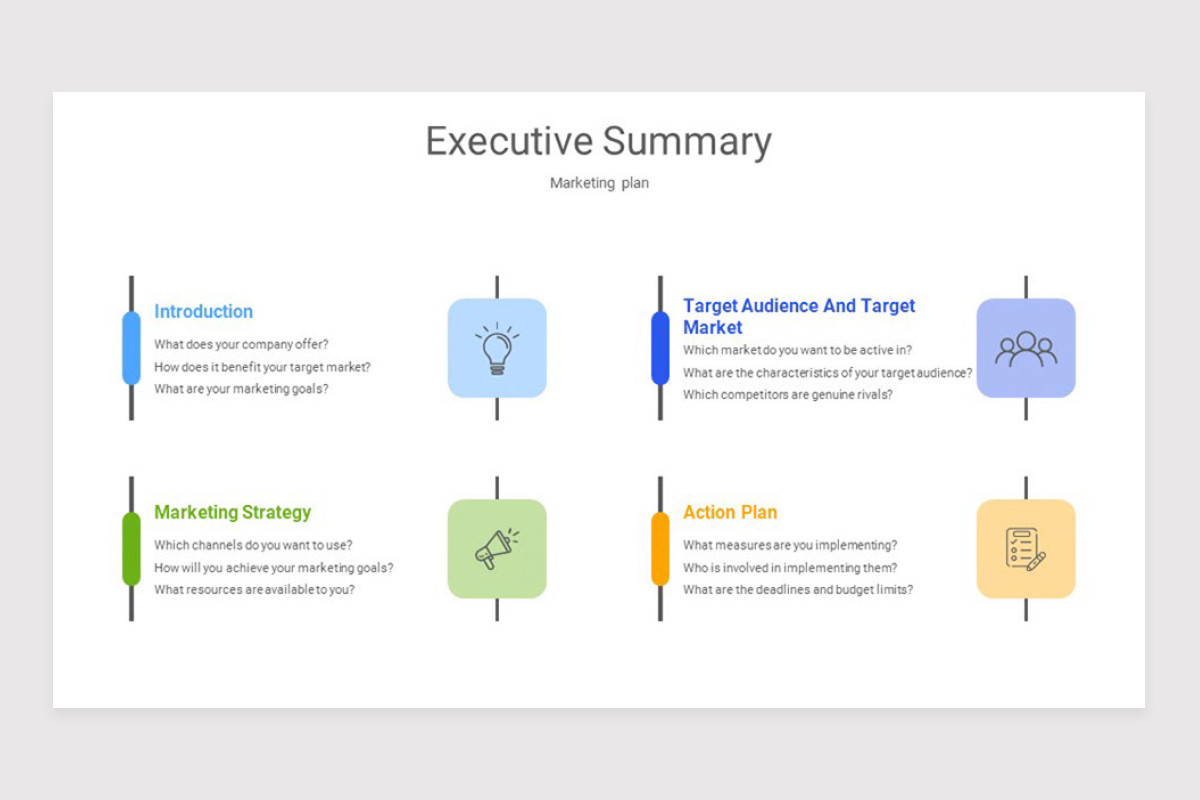 Executive Summary

Marketing plan

Introduction

What does your company offer?
How does it benefit your target market?
What are your marketing goals?

Target Audience And Target Market

Which market do you want to be active in?
What are the characteristics of your target audience?
Which competitors are genuine rivals?

Marketing Strategy

Which channels do you want to use?
How will you achieve your marketing goals?
What resources are available to you?

Action Plan

What measures are you implementing?
Who is involved in implementing them?
What are the deadlines and budget limits?